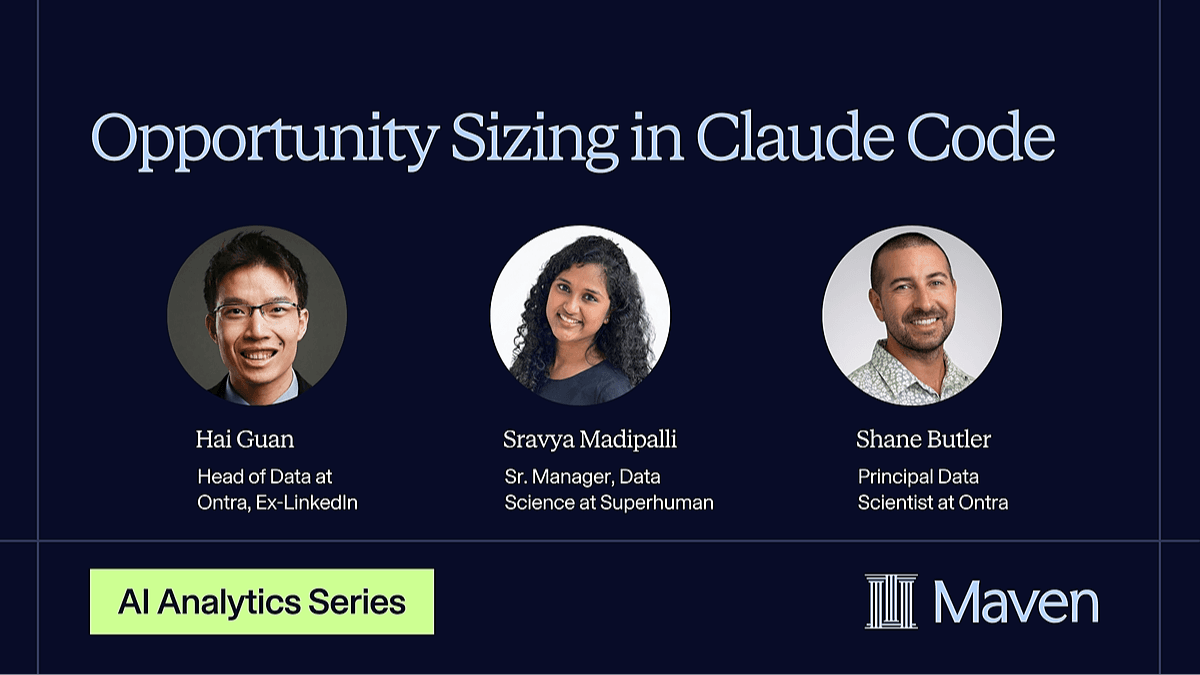 Opportunity Sizing in Claude Code

Hai Guan
Head of Data at Ontra, Ex-LinkedIn

Sravya Madipalli
Sr. Manager, Data Science at Superhuman

Shane Butler
Principal Data Scientist at Ontra

AI Analytics Series

Maven